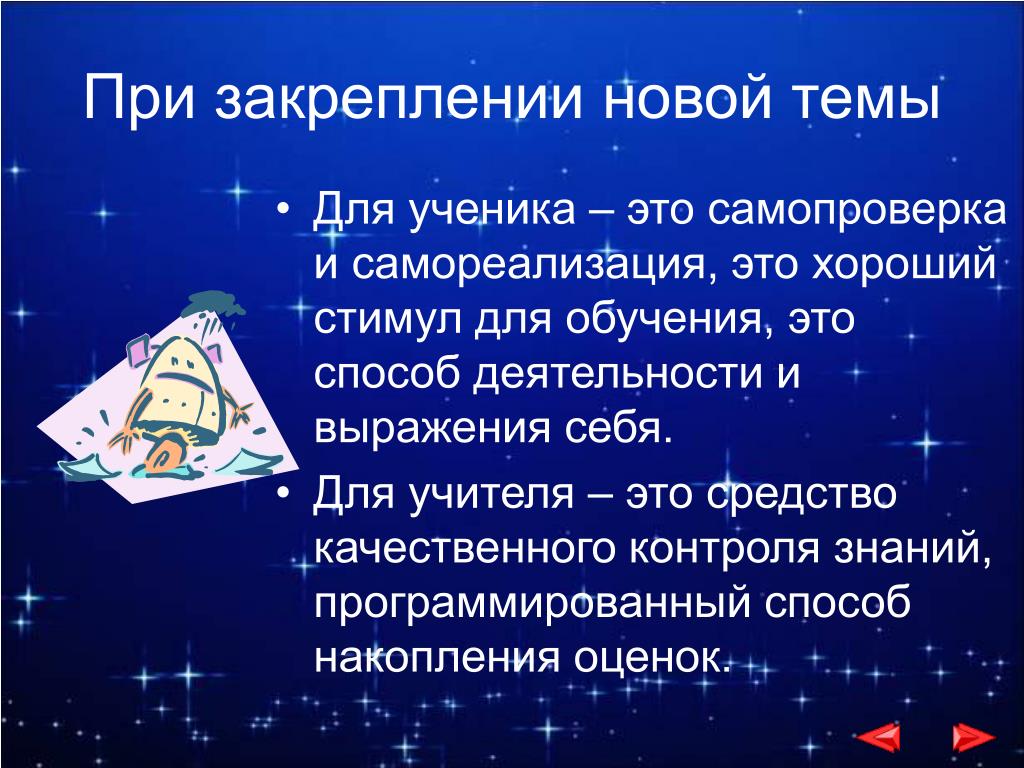 При закреплении новой темы

• Для ученика – это самопроверка и самореализация, это хороший стимул для обучения, это способ деятельности и выражения себя.

• Для учителя – это средство качественного контроля знаний, программированный способ накопления оценок.